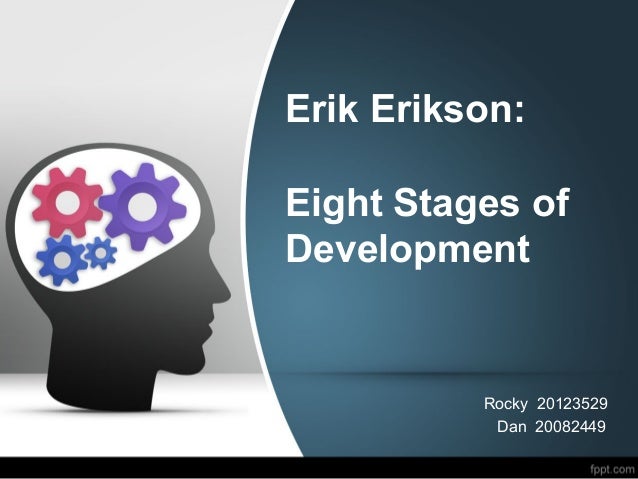 Erik Erikson:

Eight Stages of Development

Rocky 20123529
Dan 20082449

fppt.com